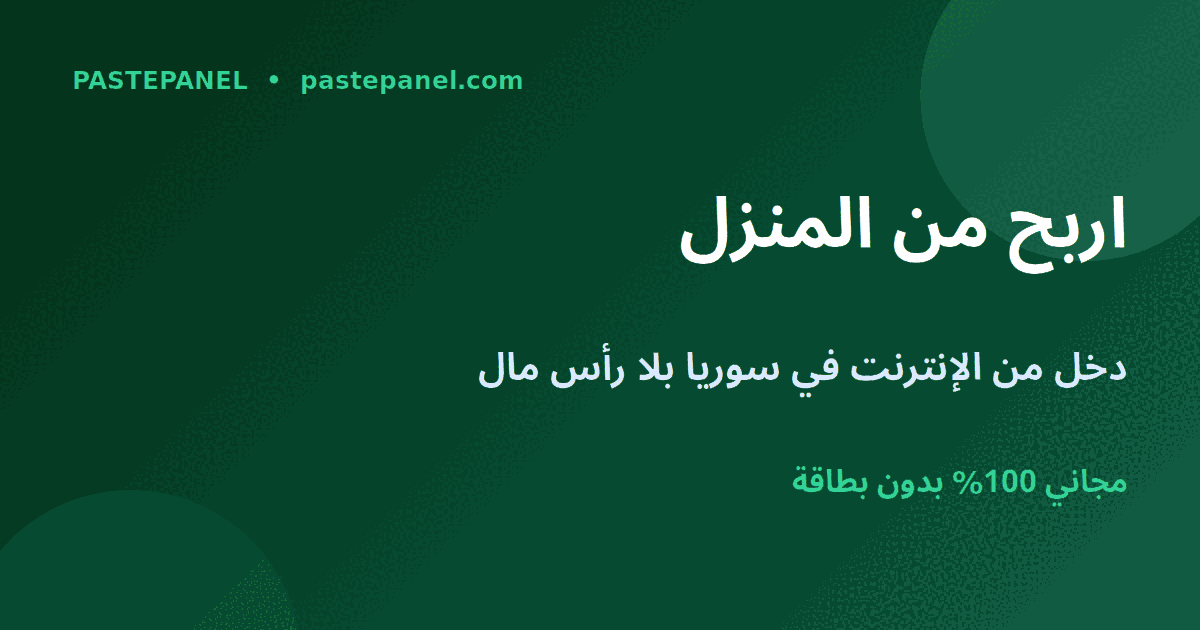 PASTEPANEL • pastepanel.com

اربح من المنزل

دخل من الإنترنت في سوريا بلا رأس مال

مجاني 100% بدون بطاقة